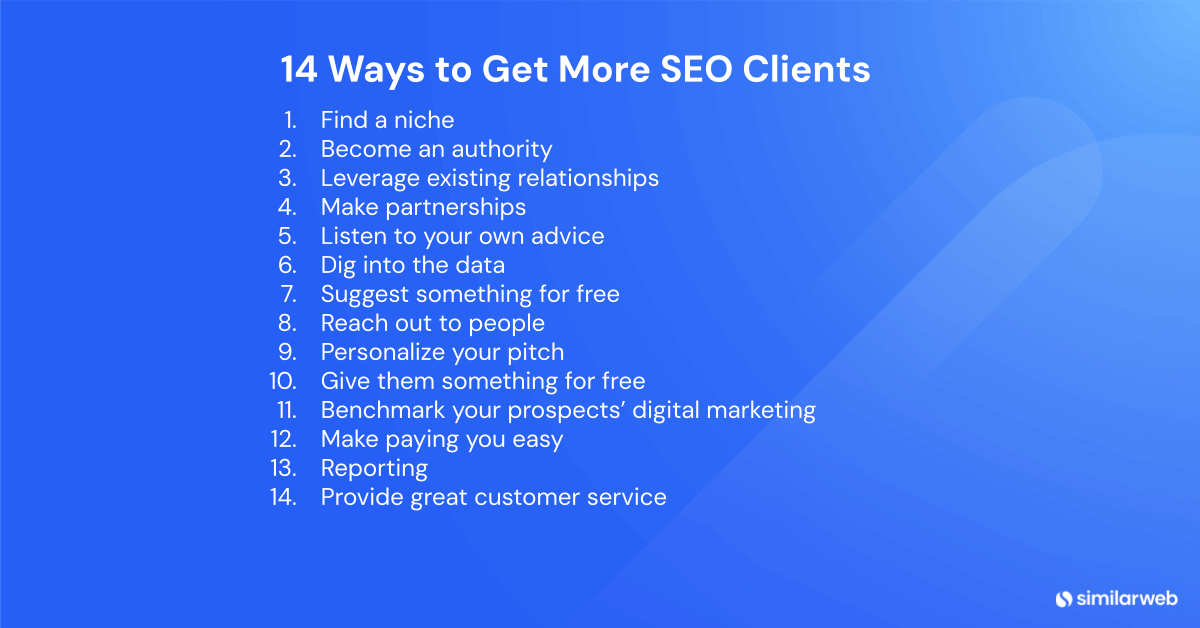 14 Ways to Get More SEO Clients

1. Find a niche
2. Become an authority
3. Leverage existing relationships
4. Make partnerships
5. Listen to your own advice
6. Dig into the data
7. Suggest something for free
8. Reach out to people
9. Personalize your pitch
10. Give them something for free
11. Benchmark your prospects' digital marketing
12. Make paying you easy
13. Reporting
14. Provide great customer service

similarweb